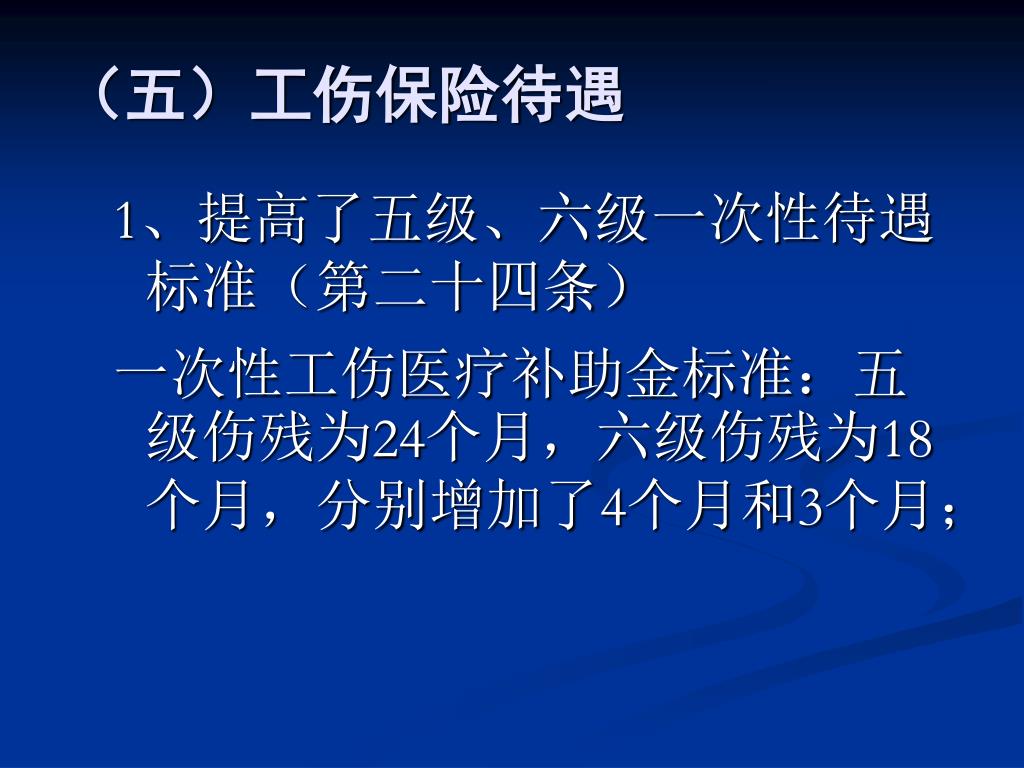 （五）工伤保险待遇

1、提高了五级、六级一次性待遇标准（第二十四条）

一次性工伤医疗补助金标准：五级伤残为24个月，六级伤残为18个月，分别增加了4个月和3个月；